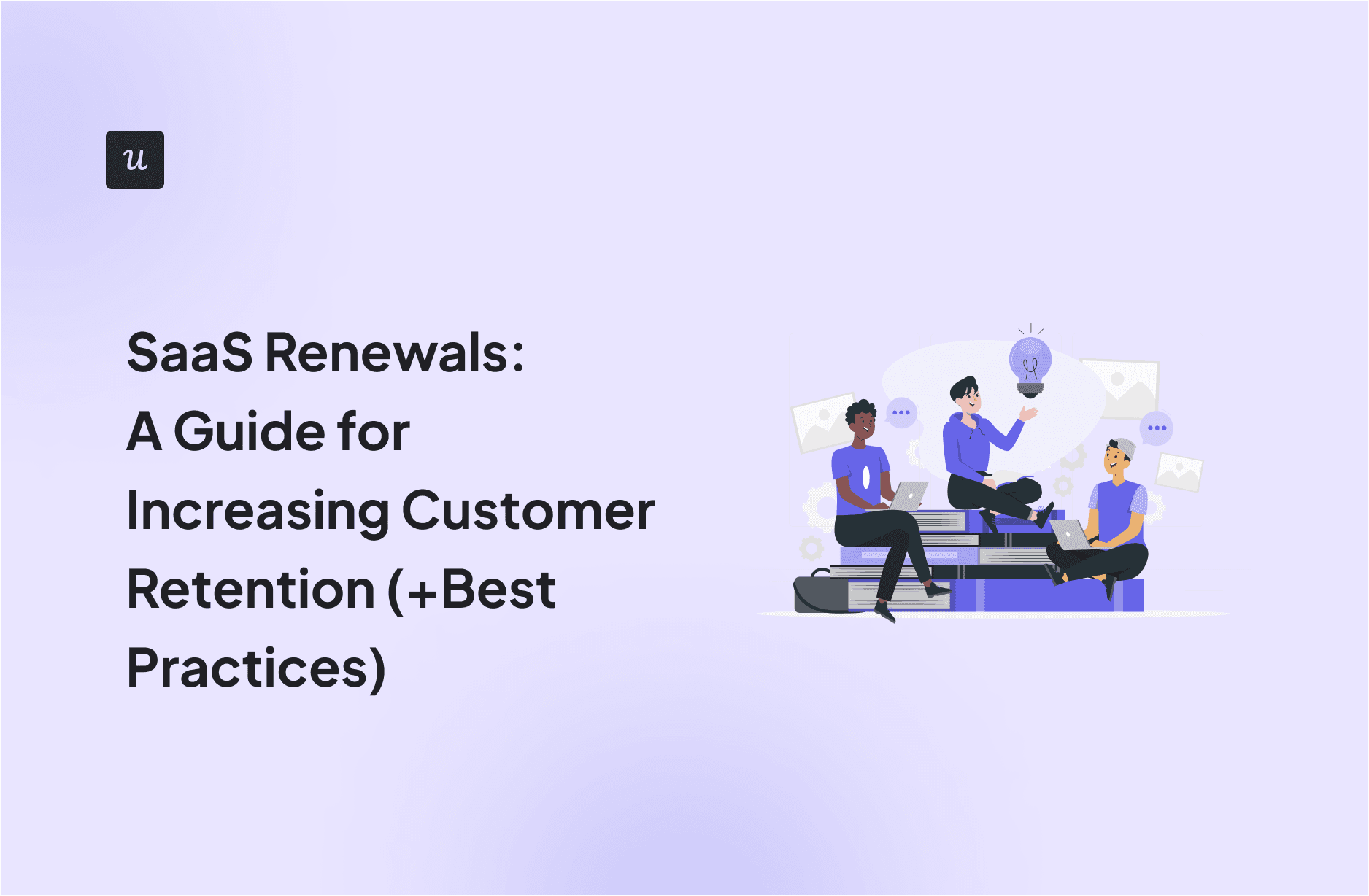 u

SaaS Renewals: A Guide for Increasing Customer Retention (+Best Practices)